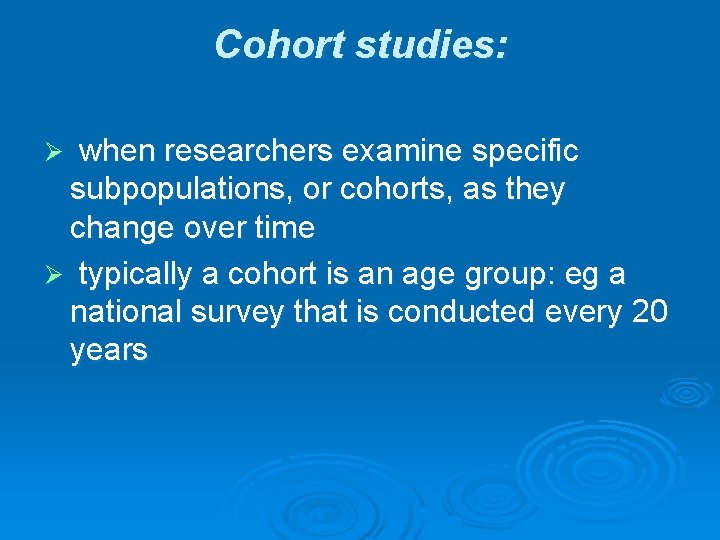 Cohort studies:

➢ when researchers examine specific subpopulations, or cohorts, as they change over time

➢ typically a cohort is an age group: eg a national survey that is conducted every 20 years